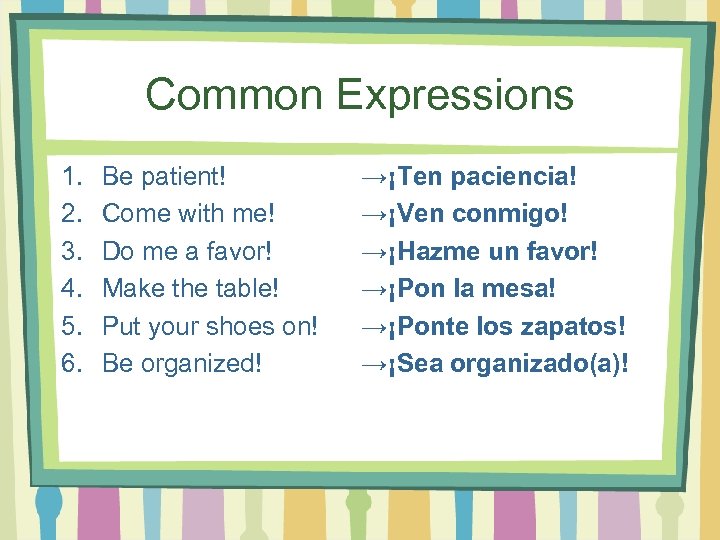 Common Expressions

1. Be patient! →¡Ten paciencia!
2. Come with me! →¡Ven conmigo!
3. Do me a favor! →¡Hazme un favor!
4. Make the table! →¡Pon la mesa!
5. Put your shoes on! →¡Ponte los zapatos!
6. Be organized! →¡Sea organizado(a)!